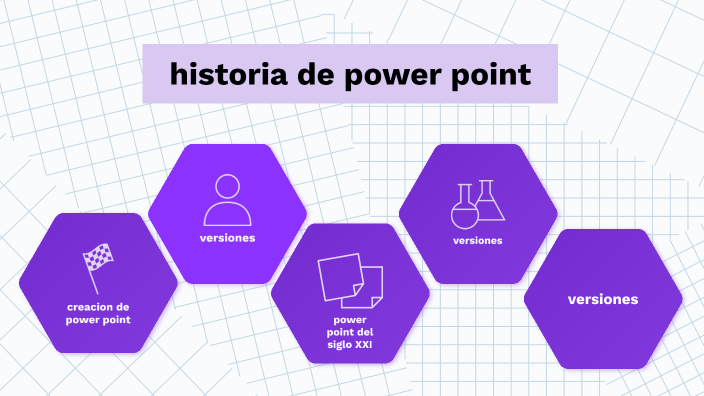 historia de power point

creacion de power point

versiones

power point del siglo XXI

versiones

versiones